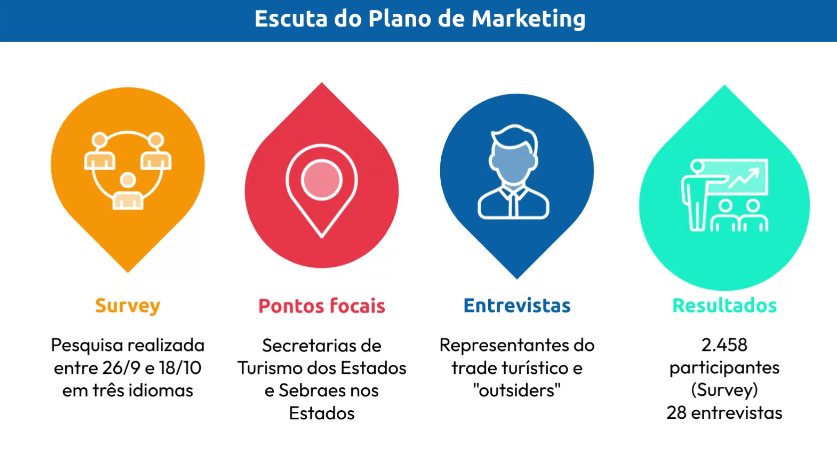 Escuta do Plano de Marketing

Survey

Pesquisa realizada entre 26/9 e 18/10 em três idiomas

Pontos focais

Secretarias de Turismo dos Estados e Sebraes nos Estados

Entrevistas

Representantes do trade turístico e "outsiders"

Resultados

2.458 participantes (Survey)
28 entrevistas